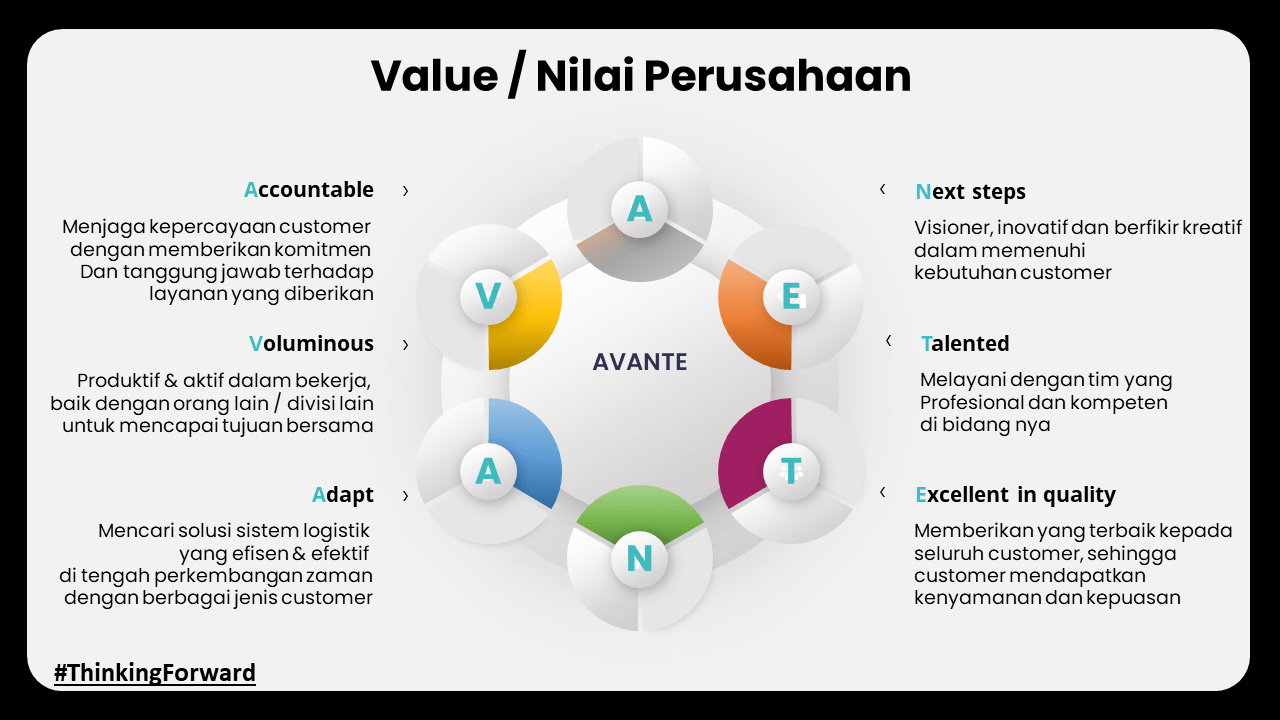 Value / Nilai Perusahaan

Accountable ›

Menjaga kepercayaan customer dengan memberikan komitmen Dan tanggung jawab terhadap layanan yang diberikan

Voluminous ›

Produktif & aktif dalam bekerja, baik dengan orang lain / divisi lain untuk mencapai tujuan bersama

Adapt ›

Mencari solusi sistem logistik yang efisen & efektif di tengah perkembangan zaman dengan berbagai jenis customer

A
V
E
AVANTE
A
T
N

‹ Next steps

Visioner, inovatif dan berfikir kreatif dalam memenuhi kebutuhan customer

‹ Talented

Melayani dengan tim yang Profesional dan kompeten di bidang nya

‹ Excellent in quality

Memberikan yang terbaik kepada seluruh customer, sehingga customer mendapatkan kenyamanan dan kepuasan

#ThinkingForward